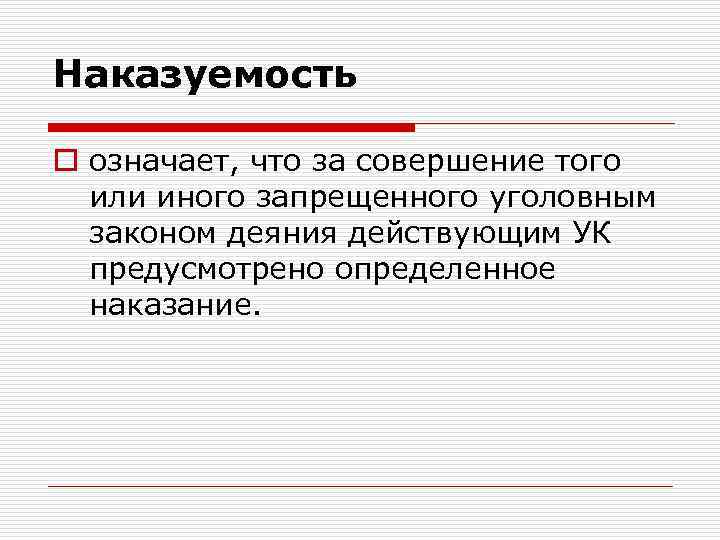 Наказуемость

означает, что за совершение того или иного запрещенного уголовным законом деяния действующим УК предусмотрено определенное наказание.